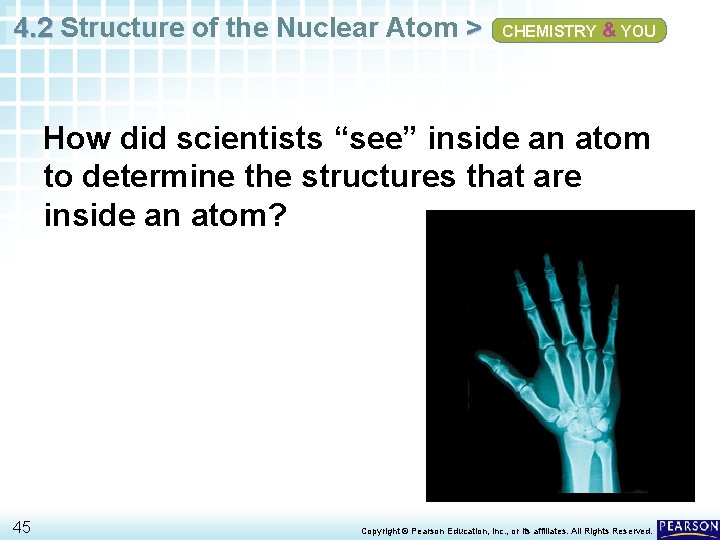 4.2 Structure of the Nuclear Atom > CHEMISTRY & YOU

How did scientists “see” inside an atom to determine the structures that are inside an atom?

45

Copyright © Pearson Education, Inc., or its affiliates. All Rights Reserved.

PEARSON